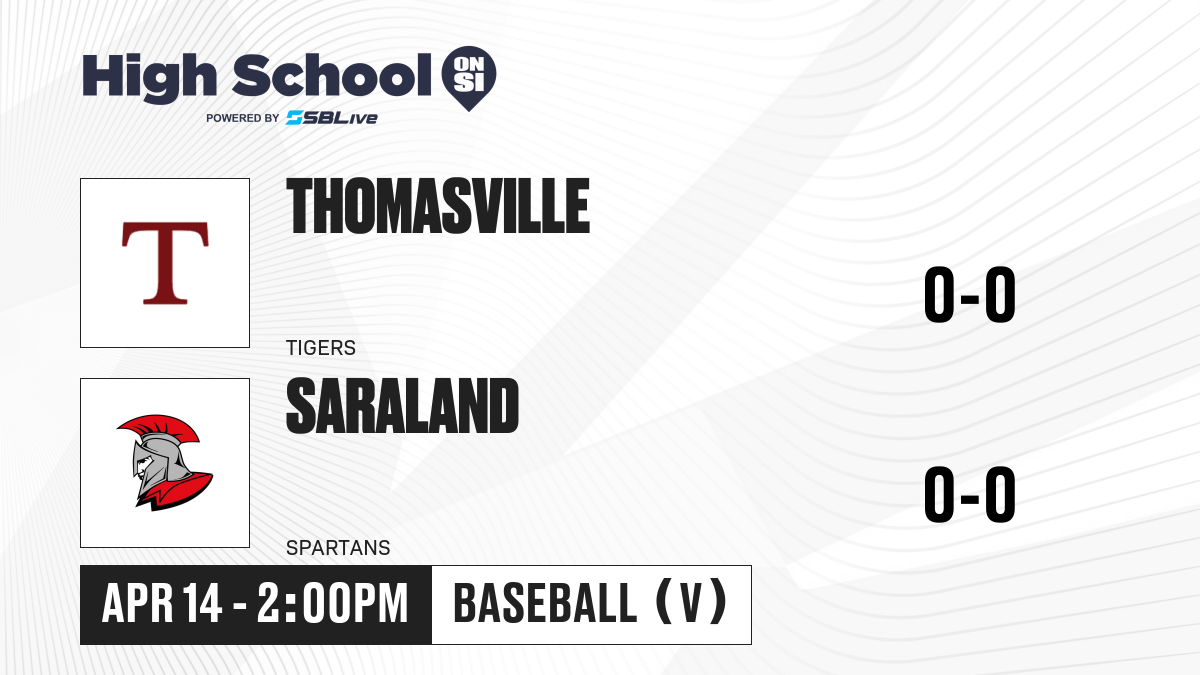 High School ON SI
POWERED BY SBLive

T

THOMASVILLE

TIGERS

0-0

SARALAND

SPARTANS

0-0

APR 14 - 2:00PM

BASEBALL (V)